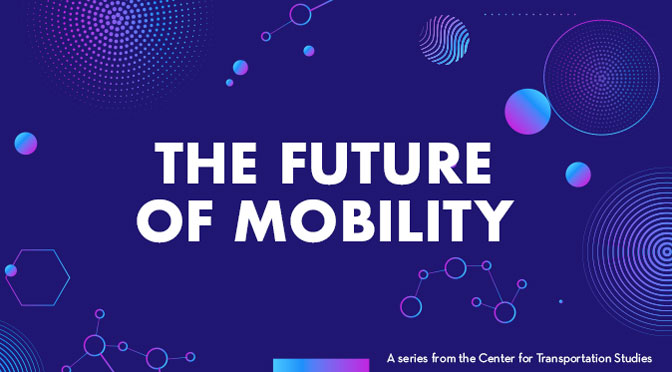 THE FUTURE OF MOBILITY

A series from the Center for Transportation Studies